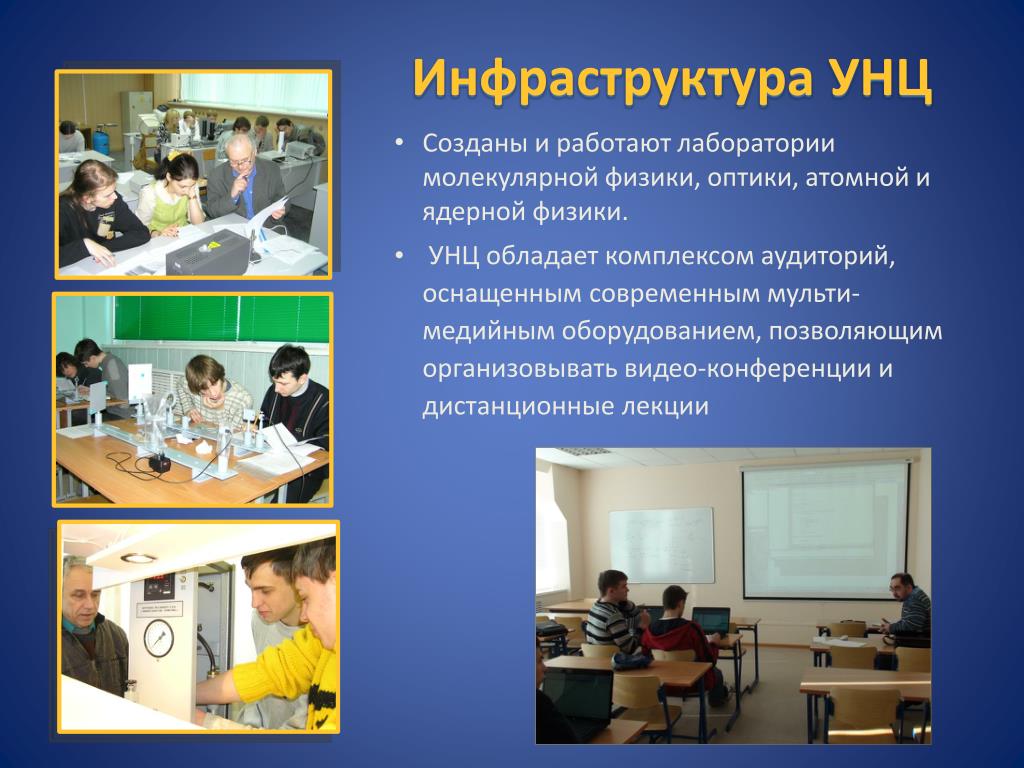 Инфраструктура УНЦ

• Созданы и работают лаборатории молекулярной физики, оптики, атомной и ядерной физики.

• УНЦ обладает комплексом аудиторий, оснащенным современным мультимедийным оборудованием, позволяющим организовывать видео-конференции и дистанционные лекции